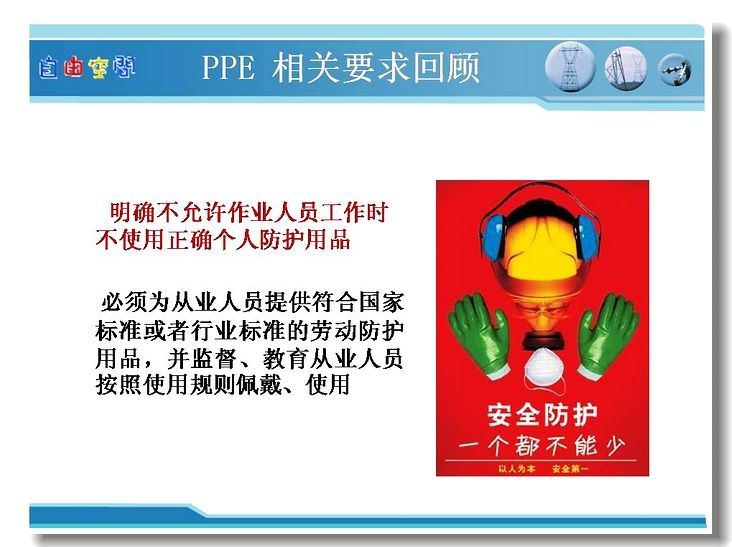 自由空間

PPE 相关要求回顾

明确不允许作业人员工作时不使用正确个人防护用品

必须为从业人员提供符合国家标准或者行业标准的劳动防护用品，并监督、教育从业人员按照使用规则佩戴、使用

安全防护
一个都不能少
以人为本 安全第一